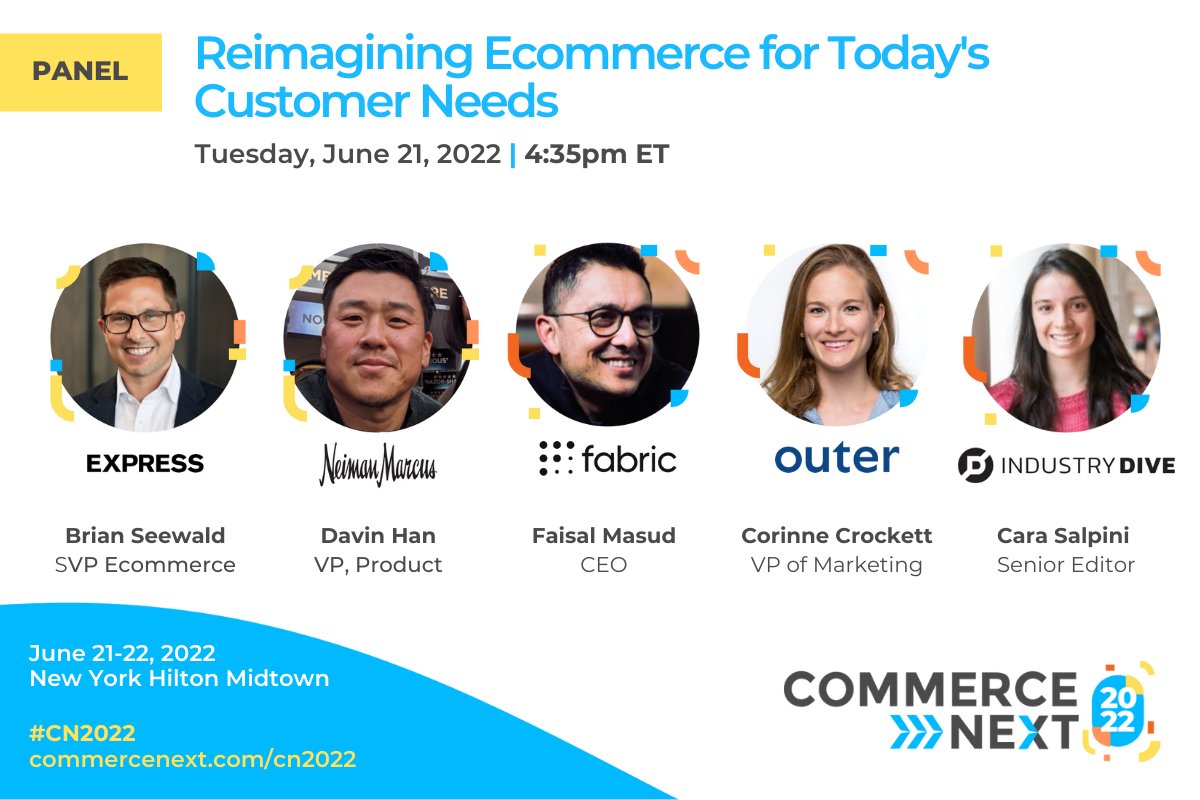 PANEL

Reimagining Ecommerce for Today's Customer Needs

Tuesday, June 21, 2022 | 4:35pm ET

EXPRESS

Brian Seewald
SVP Ecommerce

Neiman Marcus

Davin Han
VP, Product

fabric

Faisal Masud
CEO

outer

Corinne Crockett
VP of Marketing

INDUSTRY DIVE

Cara Salpini
Senior Editor

June 21-22, 2022
New York Hilton Midtown

#CN2022
commercenext.com/cn2022

COMMERCE NEXT 2022